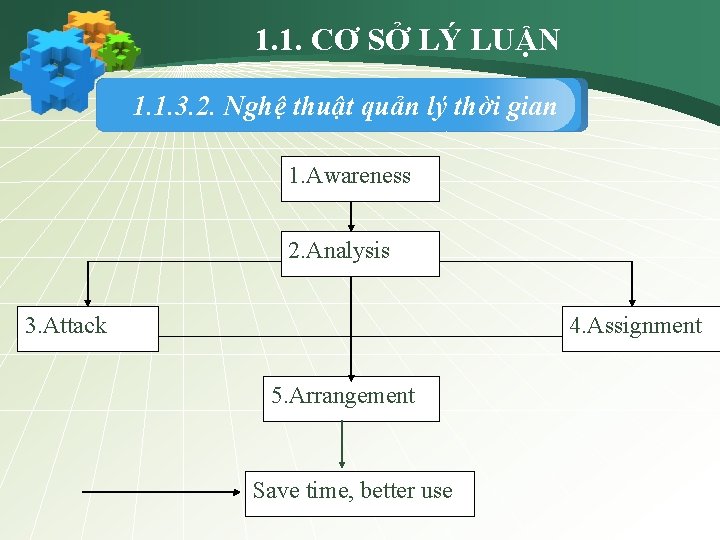 1.1. CƠ SỞ LÝ LUẬN

1.1.3.2. Nghệ thuật quản lý thời gian

1.Awareness

2.Analysis

3.Attack

4.Assignment

5.Arrangement

Save time, better use